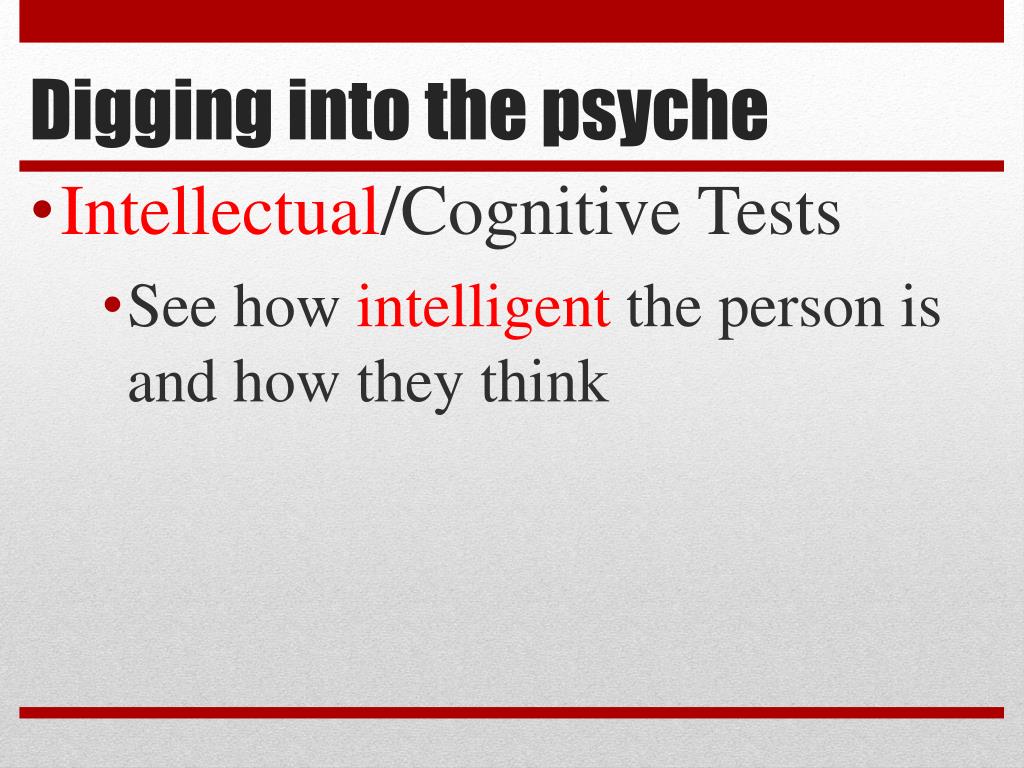 Digging into the psyche

• Intellectual/Cognitive Tests

• See how intelligent the person is and how they think